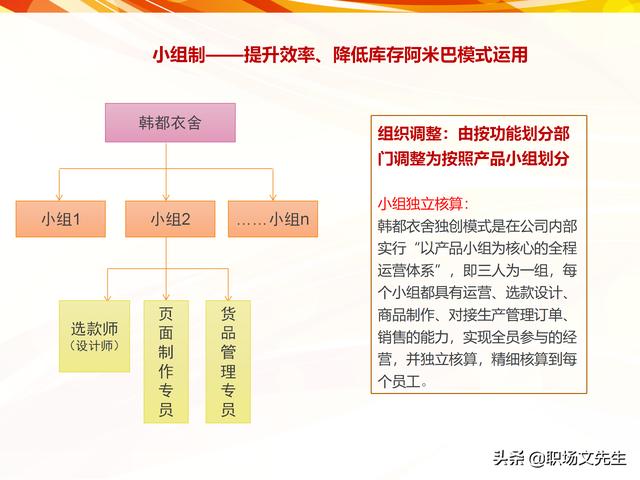 小组制——提升效率、降低库存阿米巴模式运用

韩都衣舍

小组1

小组2

……小组n

选款师
（设计师）

页面制作专员

货品管理专员

组织调整：由按功能划分部门调整为按照产品小组划分

小组独立核算：
韩都衣舍独创模式是在公司内部实行“以产品小组为核心的全程运营体系”，即三人为一组，每个小组都具有运营、选款设计、商品制作、对接生产管理订单、销售的能力，实现全员参与的经营，并独立核算，精细核算到每个员工。

头条 @职场文先生